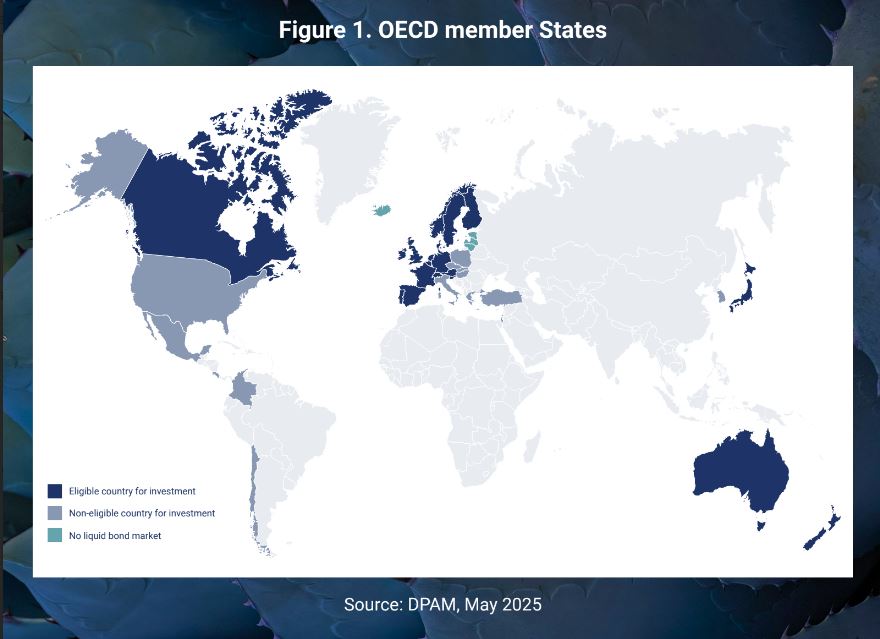 Figure 1. OECD member States

Eligible country for investment
Non-eligible country for investment
No liquid bond market

Source: DPAM, May 2025